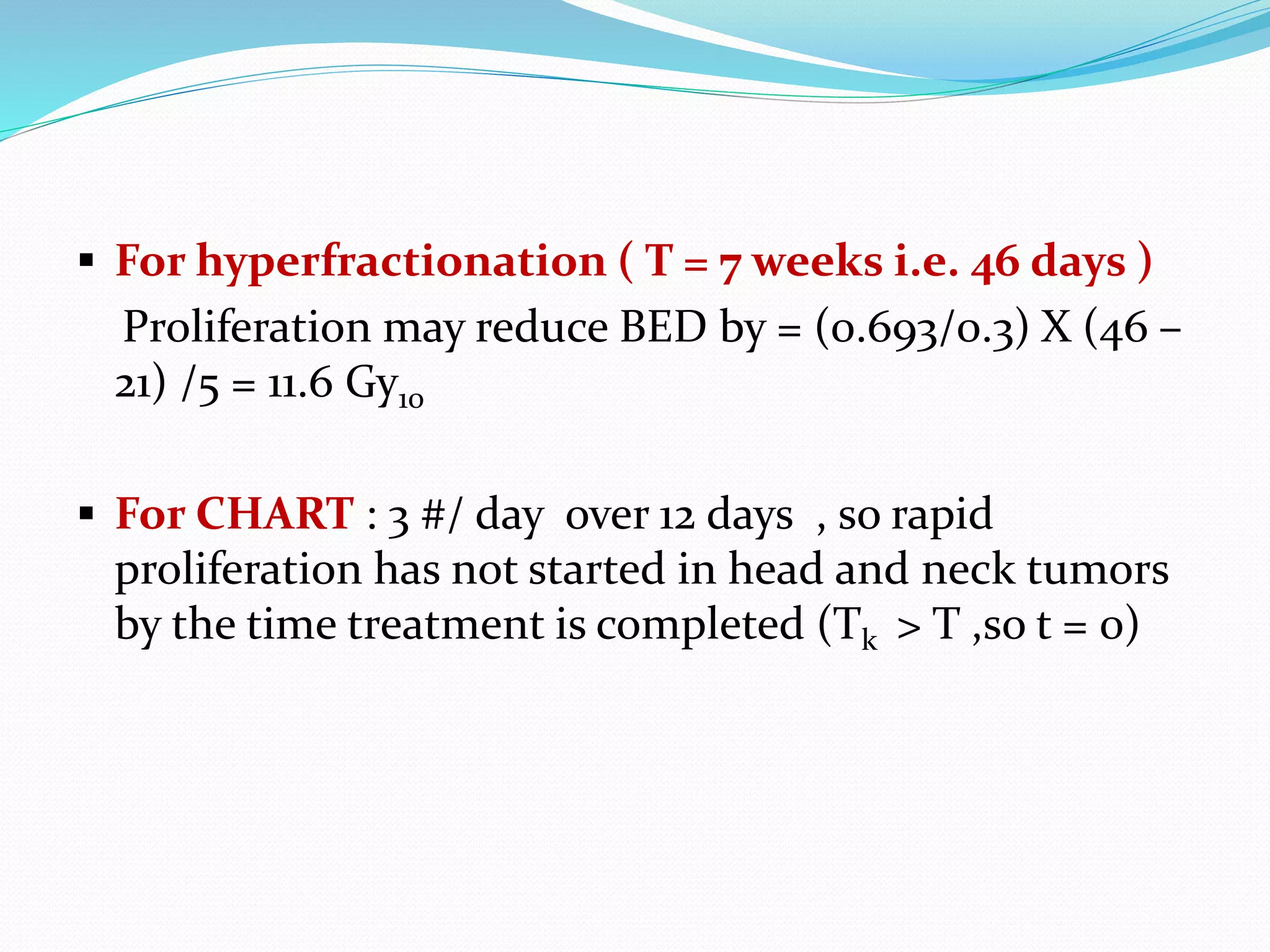 ▪ For hyperfractionation ( T = 7 weeks i.e. 46 days )

Proliferation may reduce BED by = (0.693/0.3) X (46 – 21) /5 = 11.6 $Gy_{10}$

▪ For CHART : 3 #/ day over 12 days , so rapid proliferation has not started in head and neck tumors by the time treatment is completed ($T_k$ > T ,so t = 0)